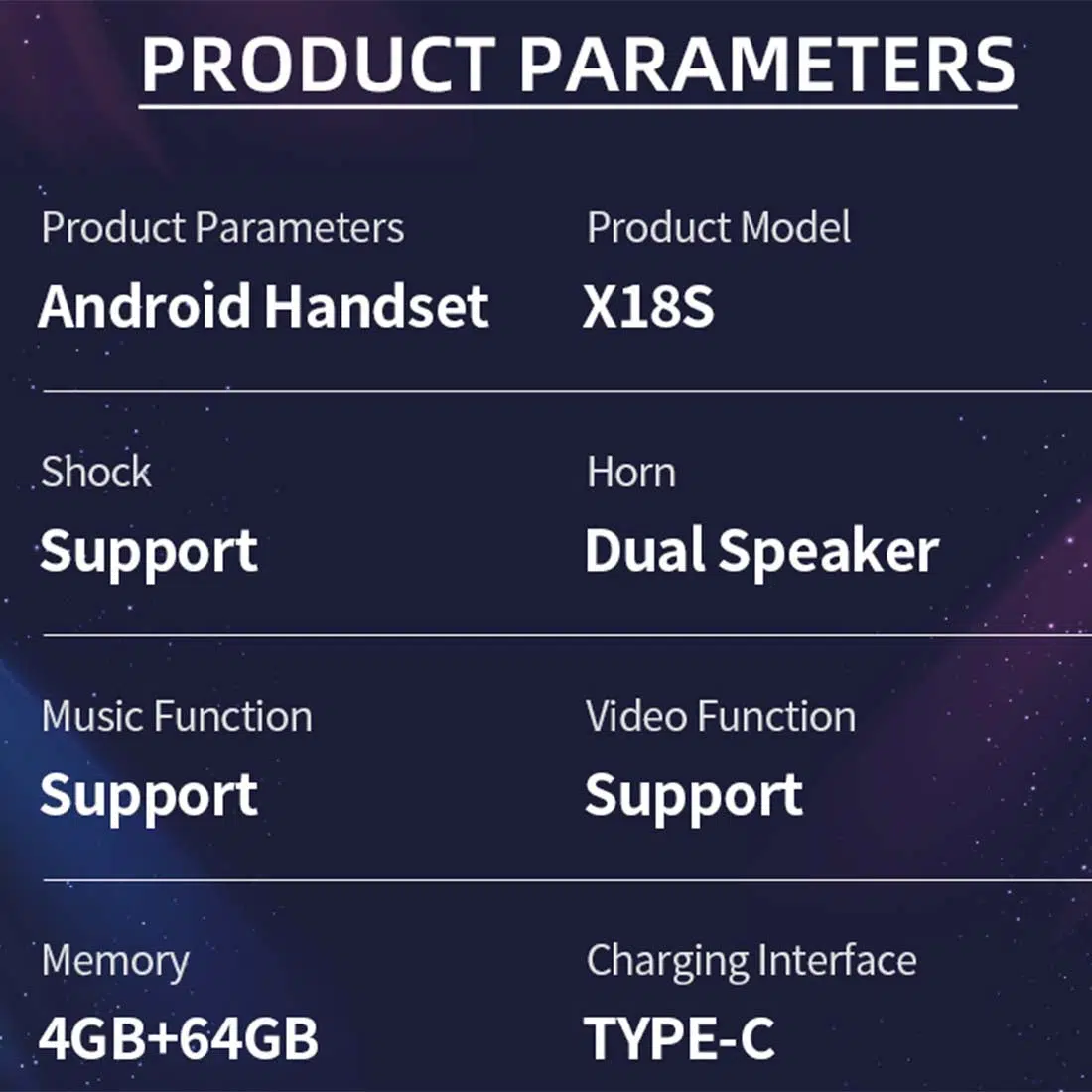 PRODUCT PARAMETERS

Product Parameters
Android Handset

Product Model
X18S

Shock
Support

Horn
Dual Speaker

Music Function
Support

Video Function
Support

Memory
4GB+64GB

Charging Interface
TYPE-C